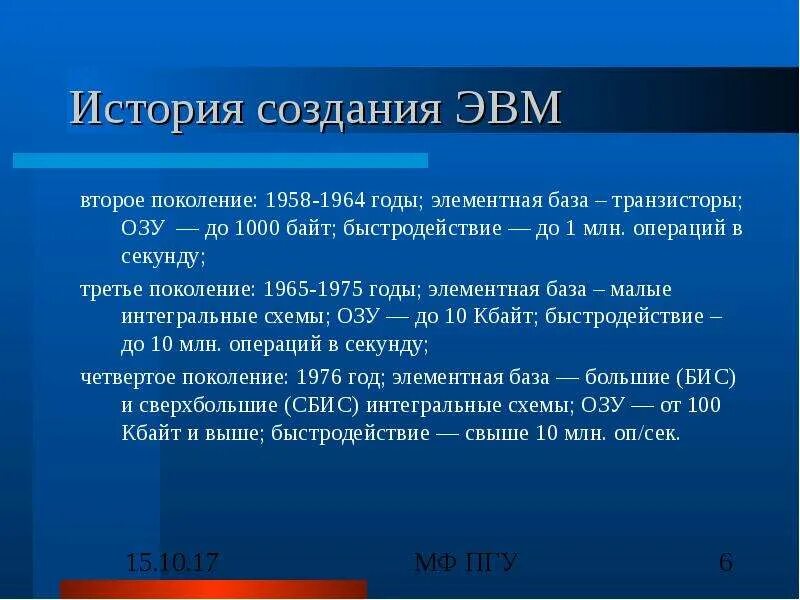 История создания ЭВМ

второе поколение: 1958-1964 годы; элементная база – транзисторы; ОЗУ — до 1000 байт; быстродействие — до 1 млн. операций в секунду;

третье поколение: 1965-1975 годы; элементная база – малые интегральные схемы; ОЗУ — до 10 Кбайт; быстродействие – до 10 млн. операций в секунду;

четвертое поколение: 1976 год; элементная база — большие (БИС) и сверхбольшие (СБИС) интегральные схемы; ОЗУ — от 100 Кбайт и выше; быстродействие — свыше 10 млн. оп/сек.

15.10.17

МФ ПГУ

6